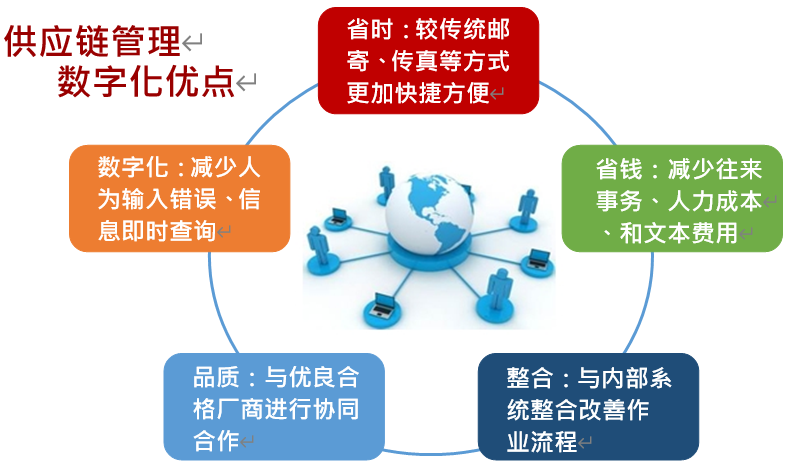 供应链管理
数字化优点

省时：较传统邮寄、传真等方式更加快捷方便

省钱：减少往来事务、人力成本、和文本费用

整合：与内部系统整合改善作业流程

品质：与优良合格厂商进行协同合作

数字化：减少人为输入错误、信息即时查询